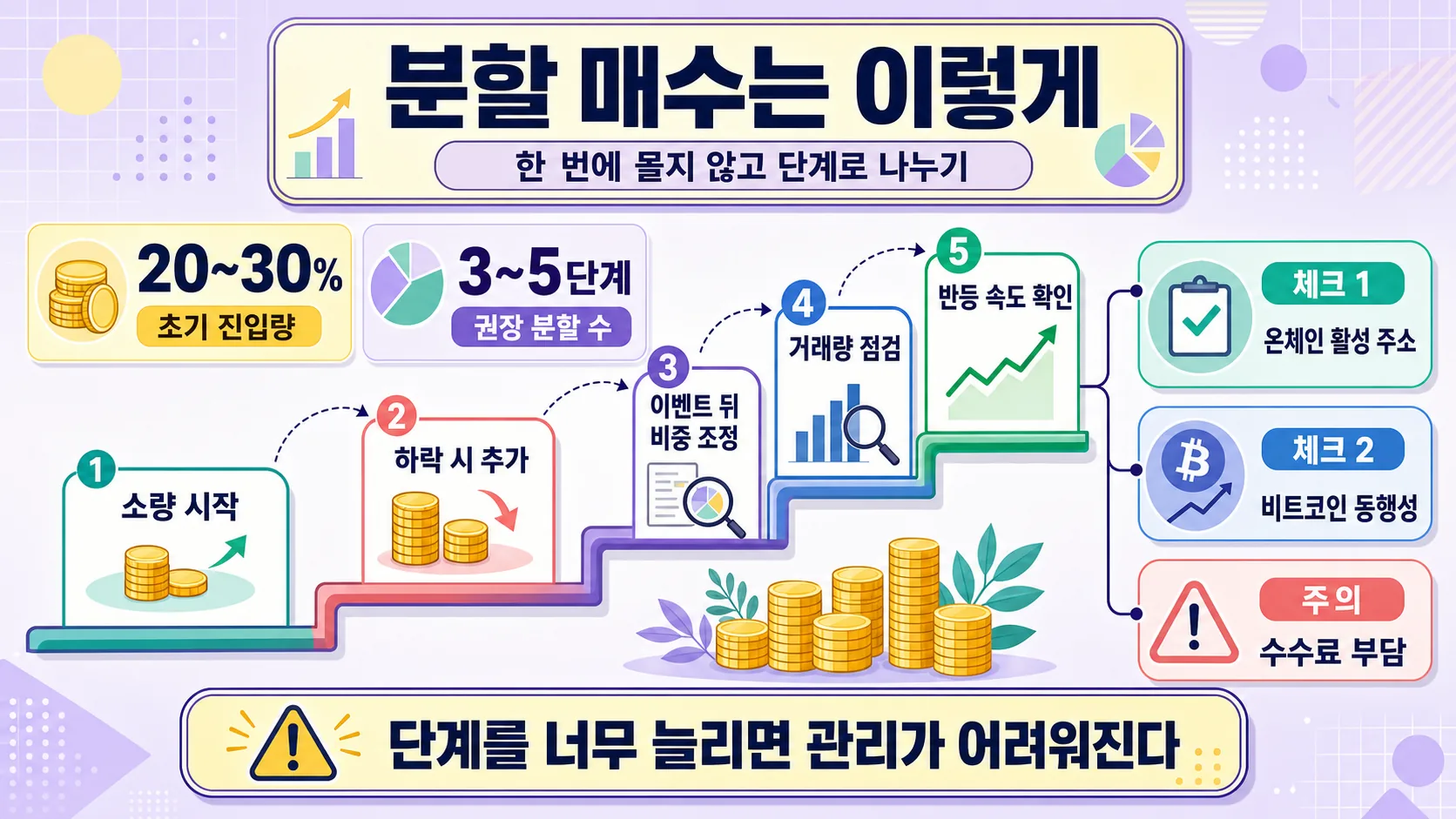 분할 매수는 이렇게

한 번에 몰지 않고 단계로 나누기

20~30%
초기 진입량

3~5단계
권장 분할 수

1
소량 시작

2
하락 시 추가

3
이벤트 뒤 비중 조정

4
거래량 점검

5
반등 속도 확인

체크 1
온체인 활성 주소

체크 2
비트코인 동행성

주의
수수료 부담

단계를 너무 늘리면 관리가 어려워진다